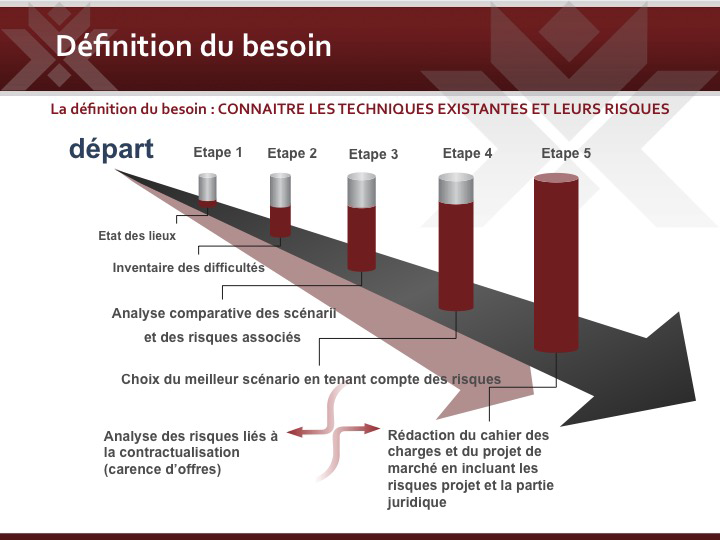 Définition du besoin

La définition du besoin : CONNAITRE LES TECHNIQUES EXISTANTES ET LEURS RISQUES

départ

Etape 1

Etape 2

Etape 3

Etape 4

Etape 5

Etat des lieux

Inventaire des difficultés

Analyse comparative des scénarii

et des risques associés

Choix du meilleur scénario en tenant compte des risques

Analyse des risques liés à la contractualisation (carence d'offres)

Rédaction du cahier des charges et du projet de marché en incluant les risques projet et la partie juridique